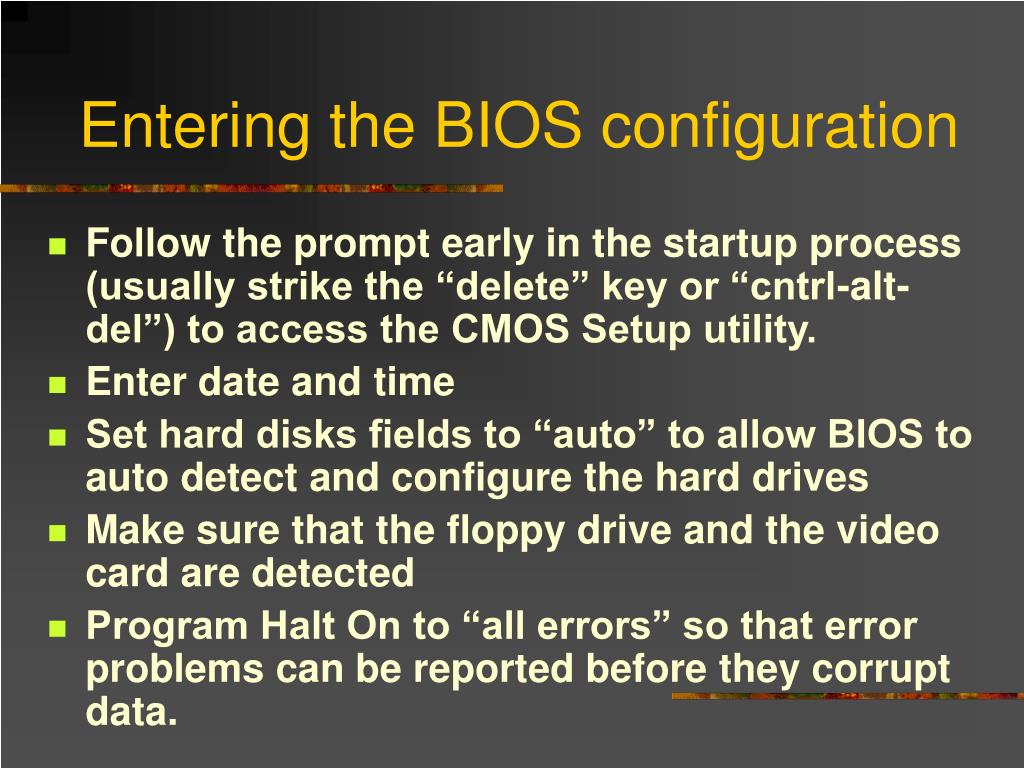 Entering the BIOS configuration

- Follow the prompt early in the startup process (usually strike the “delete” key or “cntrl-alt-del”) to access the CMOS Setup utility.
- Enter date and time
- Set hard disks fields to “auto” to allow BIOS to auto detect and configure the hard drives
- Make sure that the floppy drive and the video card are detected
- Program Halt On to “all errors” so that error problems can be reported before they corrupt data.